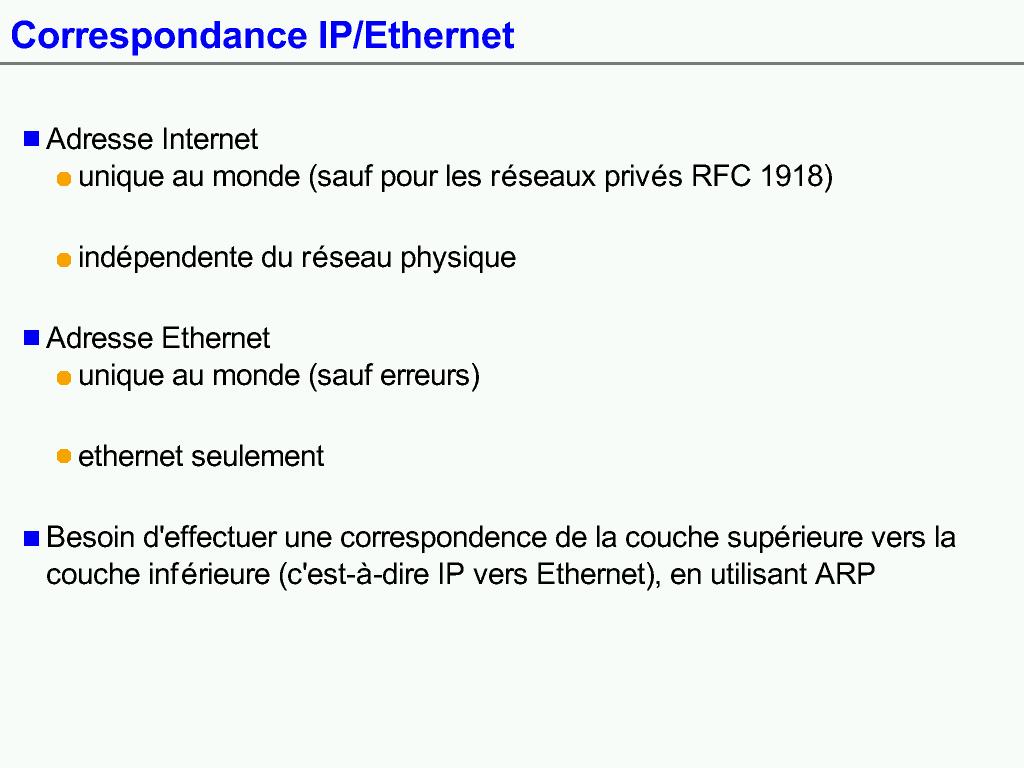 Correspondance IP/Ethernet

Adresse Internet
unique au monde (sauf pour les réseaux privés RFC 1918)

indépendente du réseau physique

Adresse Ethernet
unique au monde (sauf erreurs)

ethernet seulement

Besoin d'effectuer une correspondence de la couche supérieure vers la couche inférieure (c'est-à-dire IP vers Ethernet), en utilisant ARP